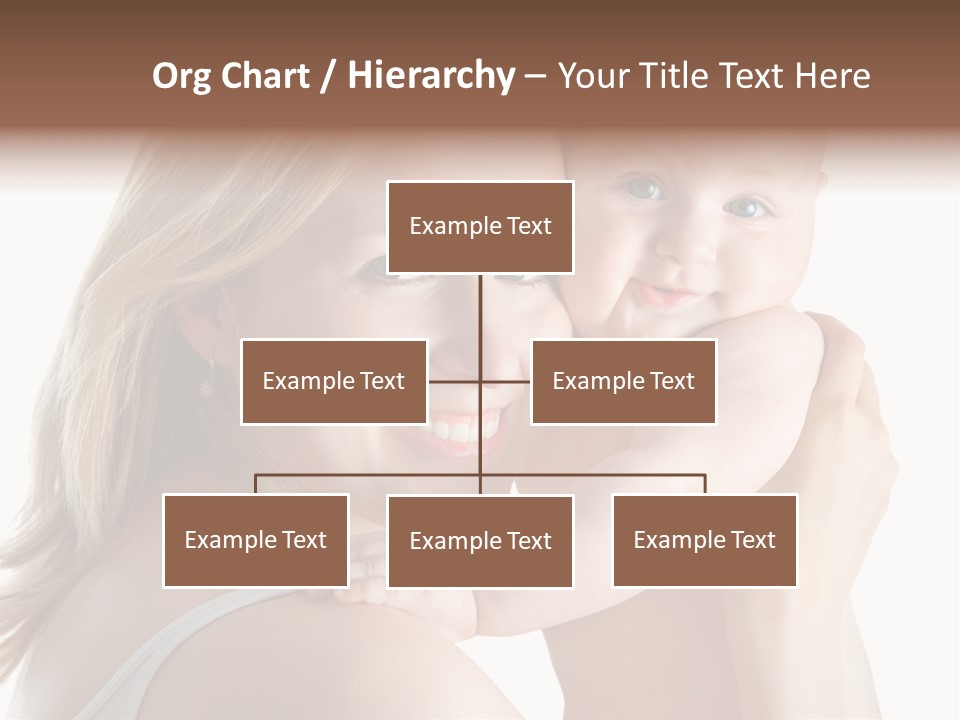 Org Chart / Hierarchy – Your Title Text Here

Example Text

Example Text

Example Text

Example Text

Example Text

Example Text